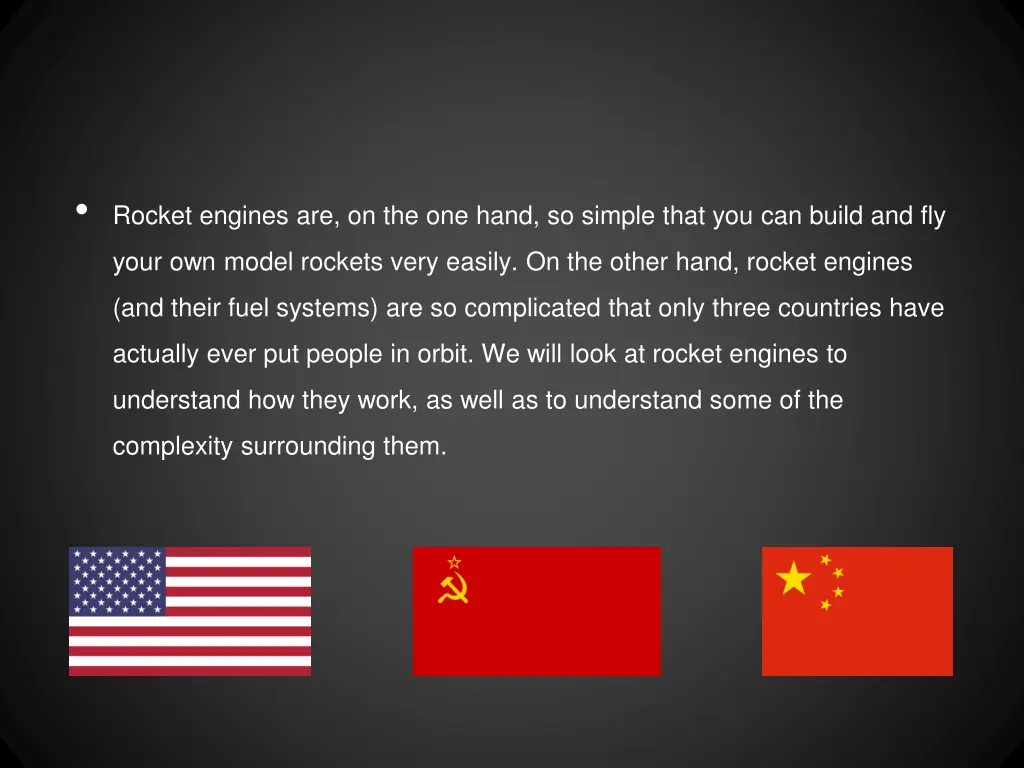 • Rocket engines are, on the one hand, so simple that you can build and fly your own model rockets very easily. On the other hand, rocket engines (and their fuel systems) are so complicated that only three countries have actually ever put people in orbit. We will look at rocket engines to understand how they work, as well as to understand some of the complexity surrounding them.